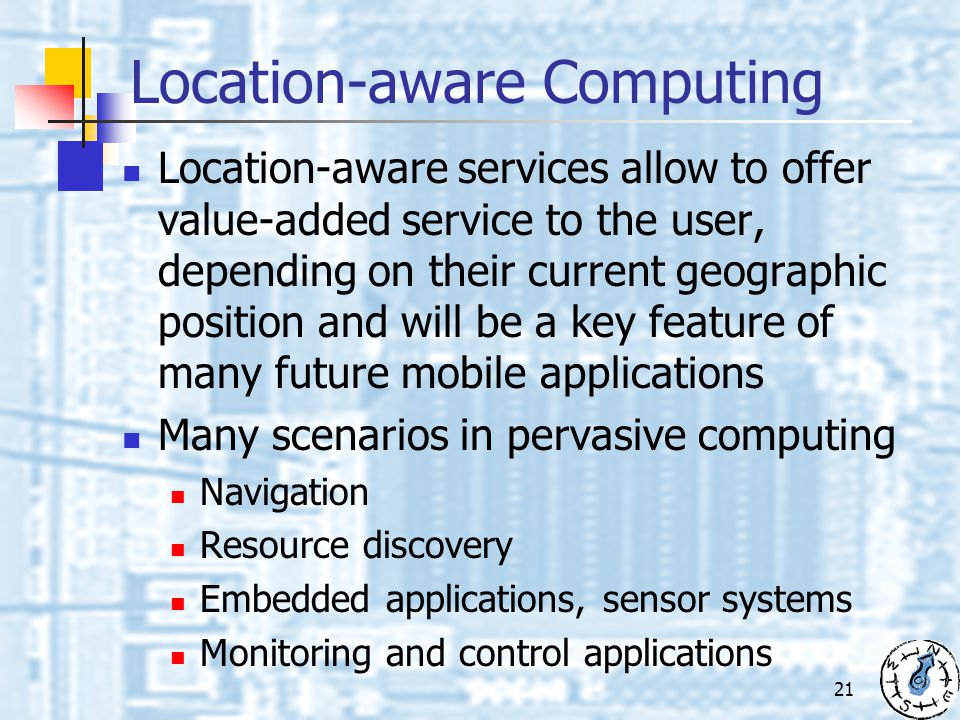 Location-aware Computing

- Location-aware services allow to offer value-added service to the user, depending on their current geographic position and will be a key feature of many future mobile applications
- Many scenarios in pervasive computing
  - Navigation
  - Resource discovery
  - Embedded applications, sensor systems
  - Monitoring and control applications

21